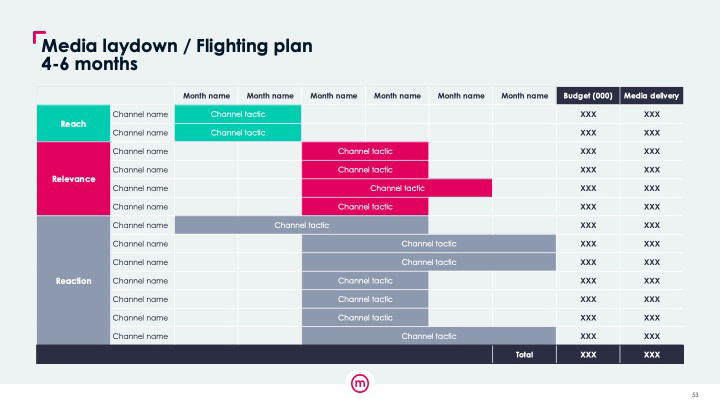 Media laydown / Flighting plan
4-6 months

| | | Month name | Month name | Month name | Month name | Month name | Month name | Budget (000) | Media delivery |
|---|---|---|---|---|---|---|---|---|---|
| Reach | Channel name | Channel tactic | | | | | | XXX | XXX |
| | Channel name | Channel tactic | | | | | | XXX | XXX |
| Relevance | Channel name | | | Channel tactic | | | | XXX | XXX |
| | Channel name | | | Channel tactic | | | | XXX | XXX |
| | Channel name | | | Channel tactic | | | | XXX | XXX |
| | Channel name | | | Channel tactic | | | | XXX | XXX |
| Reaction | Channel name | Channel tactic | | | | | | XXX | XXX |
| | Channel name | | | Channel tactic | | | | XXX | XXX |
| | Channel name | | | Channel tactic | | | | XXX | XXX |
| | Channel name | | | Channel tactic | | | | XXX | XXX |
| | Channel name | | | Channel tactic | | | | XXX | XXX |
| | Channel name | | | Channel tactic | | | | XXX | XXX |
| | Channel name | | | Channel tactic | | | | XXX | XXX |
| | | | | | | | Total | XXX | XXX |

m

53